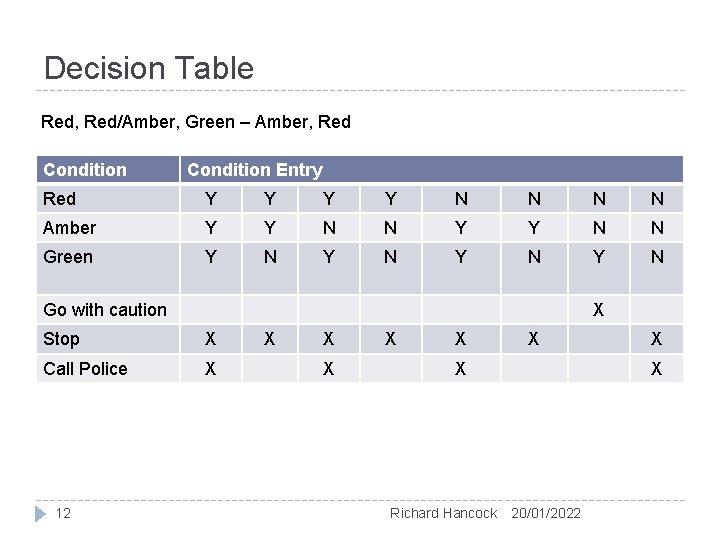 Decision Table

Red, Red/Amber, Green – Amber, Red

| Condition | Condition Entry | | | | | | | |
|---|---|---|---|---|---|---|---|---|
| Red | Y | Y | Y | Y | N | N | N | N |
| Amber | Y | Y | N | N | Y | Y | N | N |
| Green | Y | N | Y | N | Y | N | Y | N |
| Go with caution | | | | | | | X | |
| Stop | X | X | X | X | X | X | | X |
| Call Police | X | | X | | X | | | X |

12

Richard Hancock 20/01/2022